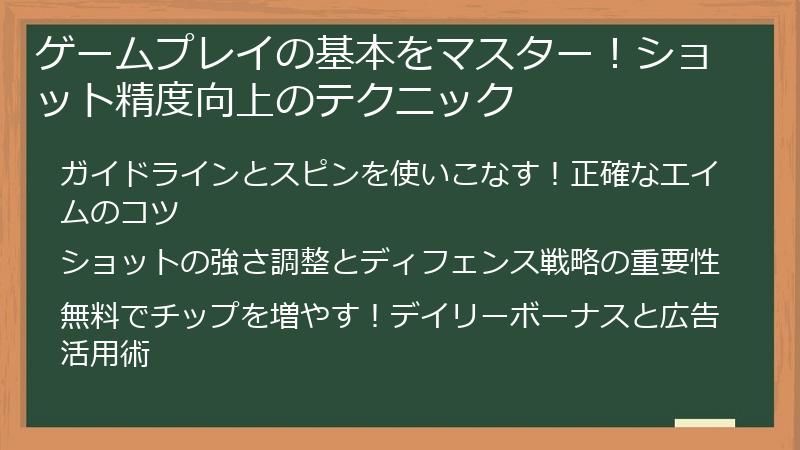 ゲームプレイの基本をマスター！ショット精度向上のテクニック

ガイドラインとスピンを使いこなす！正確なエイムのコツ

ショットの強さ調整とディフェンス戦略の重要性

無料でチップを増やす！デイリーボーナスと広告活用術